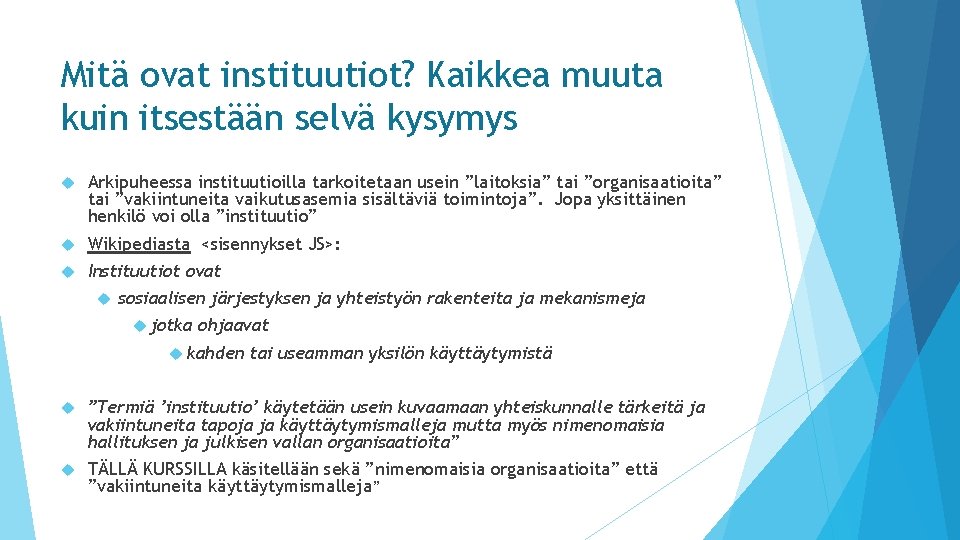 Mitä ovat instituutiot? Kaikkea muuta kuin itsestään selvä kysymys

Arkipuheessa instituutioilla tarkoitetaan usein ”laitoksia” tai ”organisaatioita” tai ”vakiintuneita vaikutusasemia sisältäviä toimintoja”. Jopa yksittäinen henkilö voi olla ”instituutio”

Wikipediasta <sisennykset JS>:

Instituutiot ovat

sosiaalisen järjestyksen ja yhteistyön rakenteita ja mekanismeja

jotka ohjaavat

kahden tai useamman yksilön käyttäytymistä

”Termiä ’instituutio’ käytetään usein kuvaamaan yhteiskunnalle tärkeitä ja vakiintuneita tapoja ja käyttäytymismalleja mutta myös nimenomaisia hallituksen ja julkisen vallan organisaatioita”

TÄLLÄ KURSSILLA käsitellään sekä ”nimenomaisia organisaatioita” että ”vakiintuneita käyttäytymismalleja”